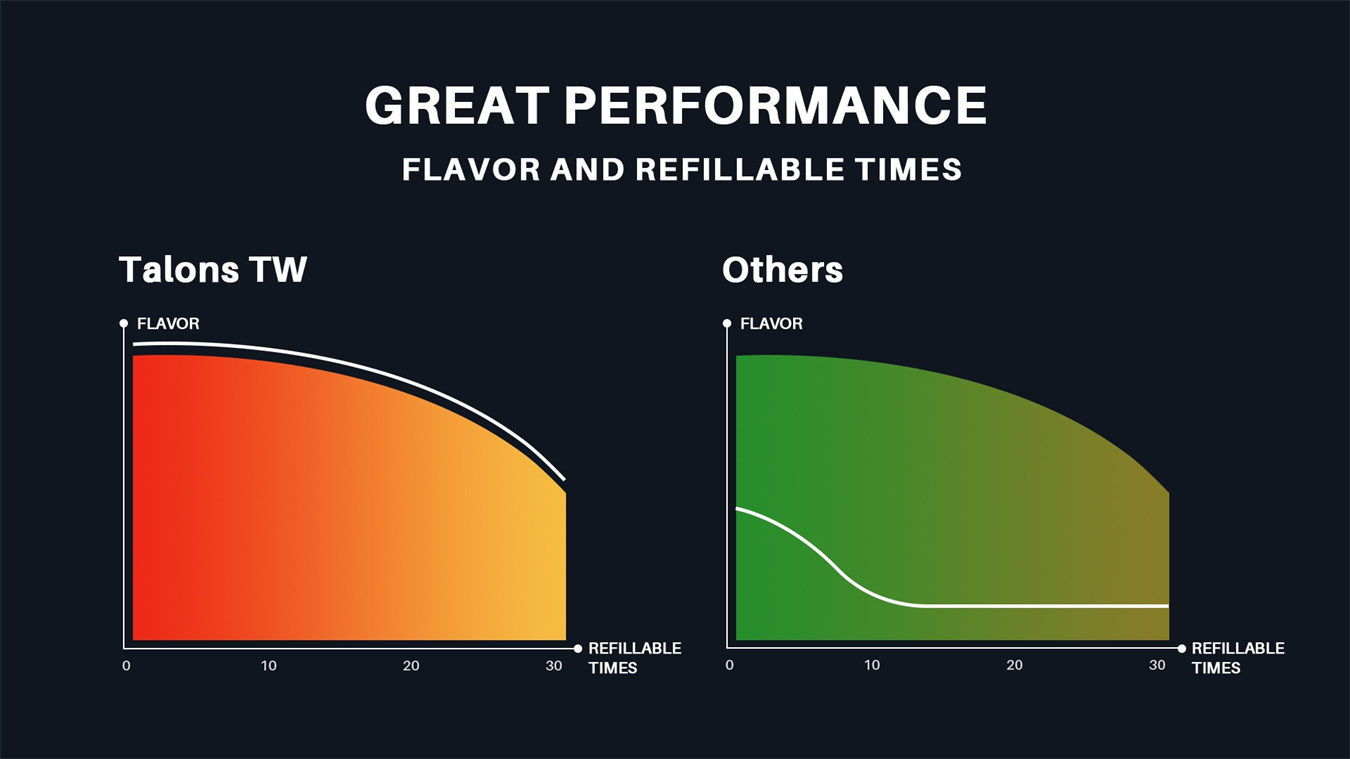 GREAT PERFORMANCE

FLAVOR AND REFILLABLE TIMES

Talons TW

FLAVOR

0 10 20 30

REFILLABLE TIMES

Others

FLAVOR

0 10 20 30

REFILLABLE TIMES